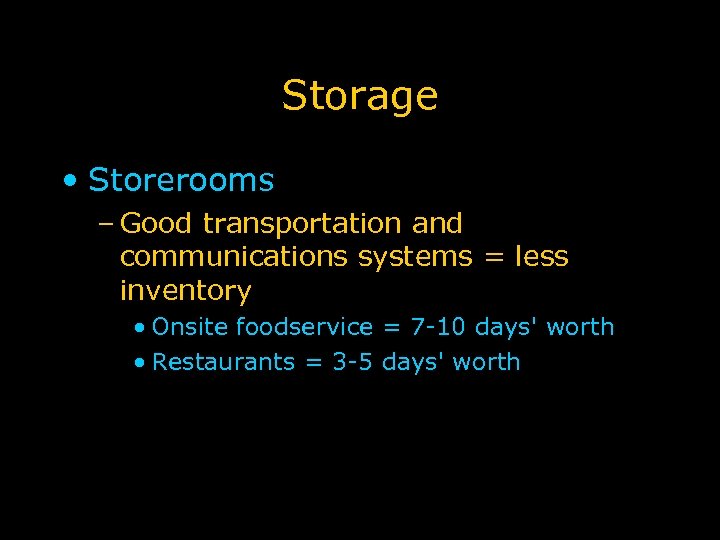 Storage

• Storerooms

– Good transportation and communications systems = less inventory

• Onsite foodservice = 7-10 days' worth

• Restaurants = 3-5 days' worth